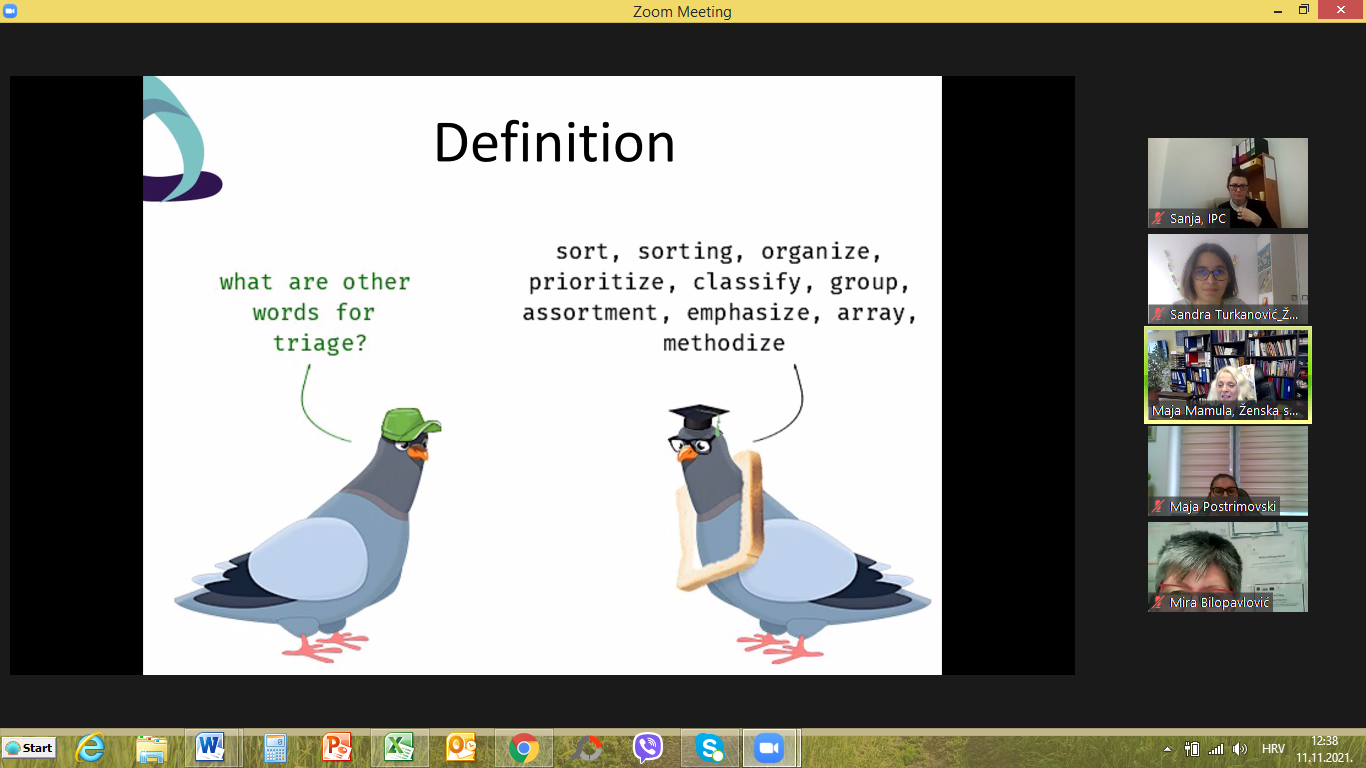 Zoom Meeting

Definition

what are other words for triage?

sort, sorting, organize, prioritize, classify, group, assortment, emphasize, array, methodize

Sanja, IPC

Sandra Turkanović_Ž...

Maja Mamula, Ženska s...

Maja Postrimovski

Mira Bilopavlović

Start

HRV

12:38
11.11.2021.